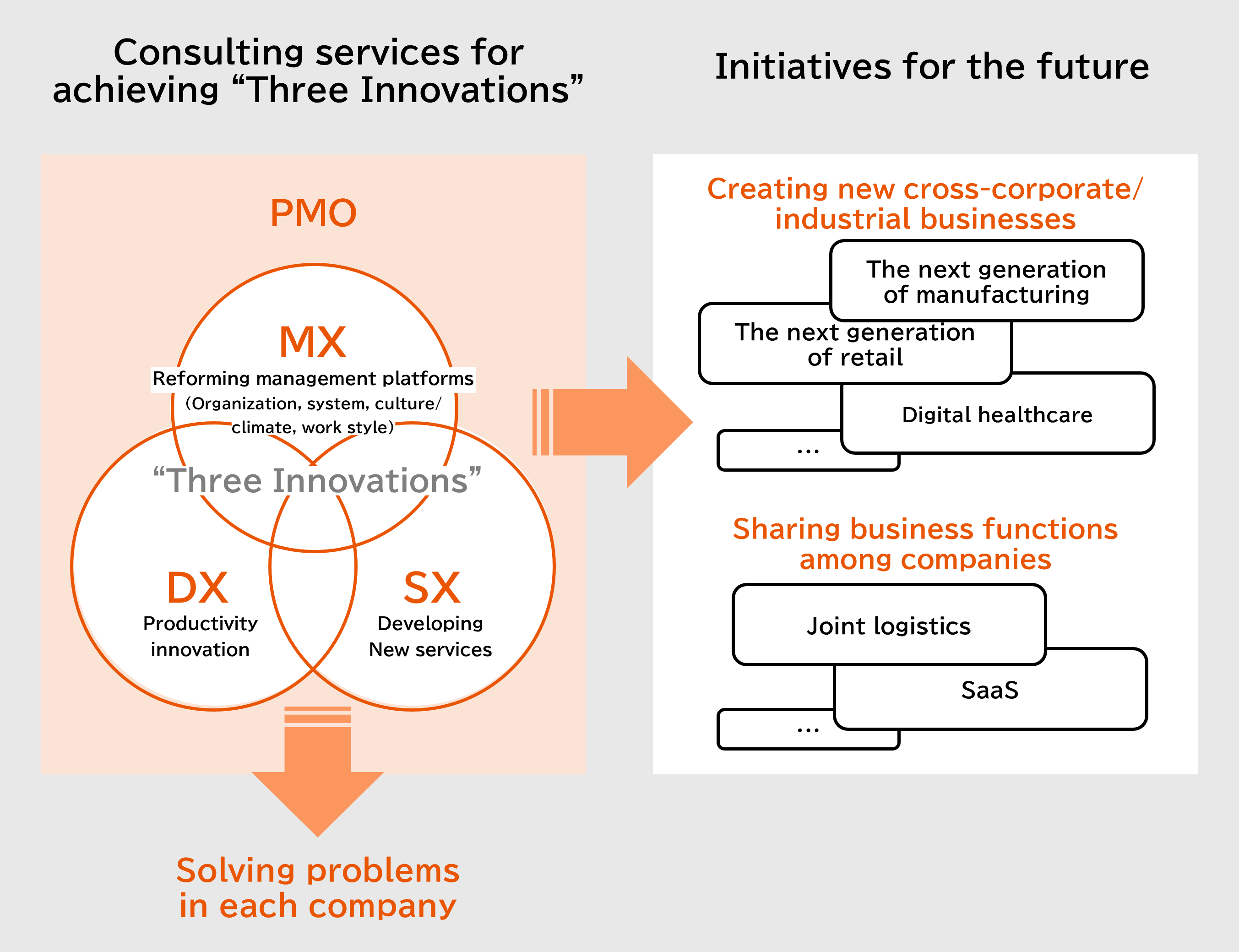 Consulting services for achieving “Three Innovations”

PMO

MX
Reforming management platforms
(Organization, system, culture/ climate, work style)

“Three Innovations”

DX
Productivity innovation

SX
Developing New services

Solving problems in each company

Initiatives for the future

Creating new cross-corporate/ industrial businesses

The next generation of manufacturing

The next generation of retail

Digital healthcare

...

Sharing business functions among companies

Joint logistics

SaaS

...